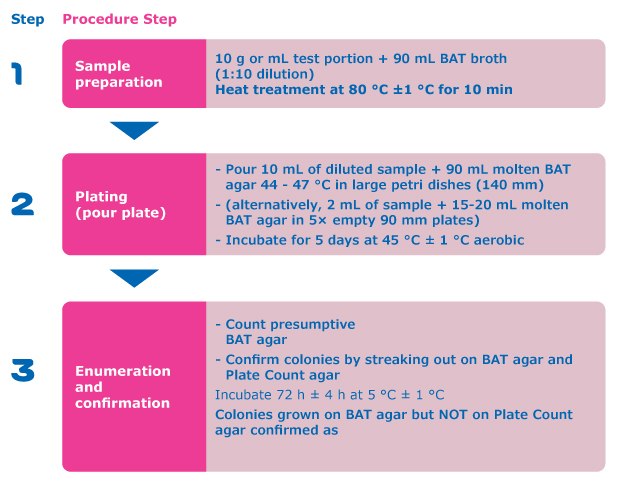 Step Procedure Step

1

Sample preparation

10 g or mL test portion + 90 mL BAT broth (1:10 dilution)
Heat treatment at 80 °C ±1 °C for 10 min

2

Plating (pour plate)

- Pour 10 mL of diluted sample + 90 mL molten BAT agar 44 - 47 °C in large petri dishes (140 mm)
- (alternatively, 2 mL of sample + 15-20 mL molten BAT agar in 5× empty 90 mm plates)
- Incubate for 5 days at 45 °C ± 1 °C aerobic

3

Enumeration and confirmation

- Count presumptive BAT agar
- Confirm colonies by streaking out on BAT agar and Plate Count agar
Incubate 72 h ± 4 h at 5 °C ± 1 °C
Colonies grown on BAT agar but NOT on Plate Count agar confirmed as